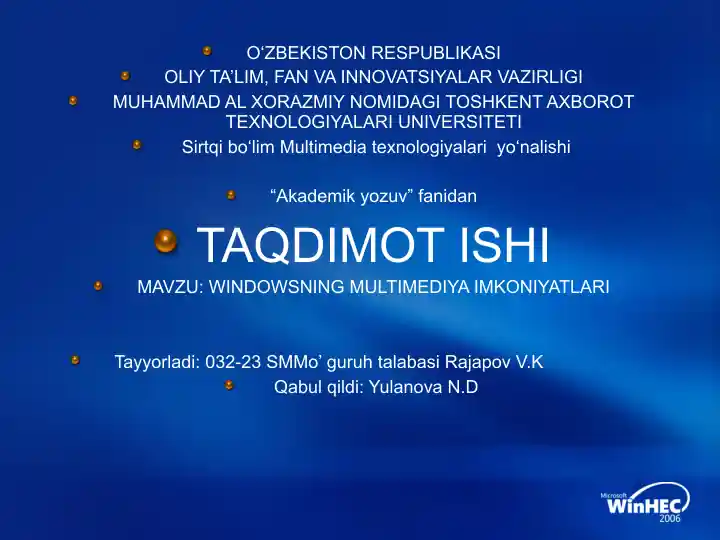 O‘ZBEKISTON RESPUBLIKASI
OLIY TA’LIM, FAN VA INNOVATSIYALAR VAZIRLIGI
MUHAMMAD AL XORAZMIY NOMIDAGI TOSHKENT AXBOROT TEXNOLOGIYALARI UNIVERSITETI
Sirtqi bo‘lim Multimedia texnologiyalari yo‘nalishi

“Akademik yozuv” fanidan

TAQDIMOT ISHI
MAVZU: WINDOWSNING MULTIMEDIYA IMKONIYATLARI

Tayyorladi: 032-23 SMMo’ guruh talabasi Rajapov V.K
Qabul qildi: Yulanova N.D

Microsoft WinHEC 2006